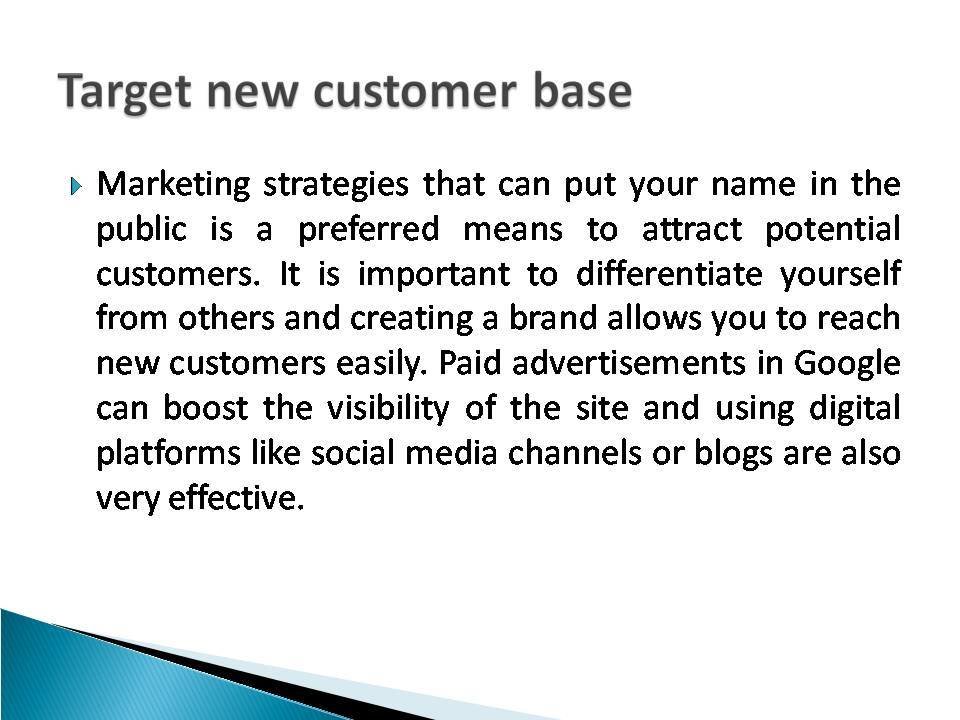 Target new customer base

Marketing strategies that can put your name in the public is a preferred means to attract potential customers. It is important to differentiate yourself from others and creating a brand allows you to reach new customers easily. Paid advertisements in Google can boost the visibility of the site and using digital platforms like social media channels or blogs are also very effective.